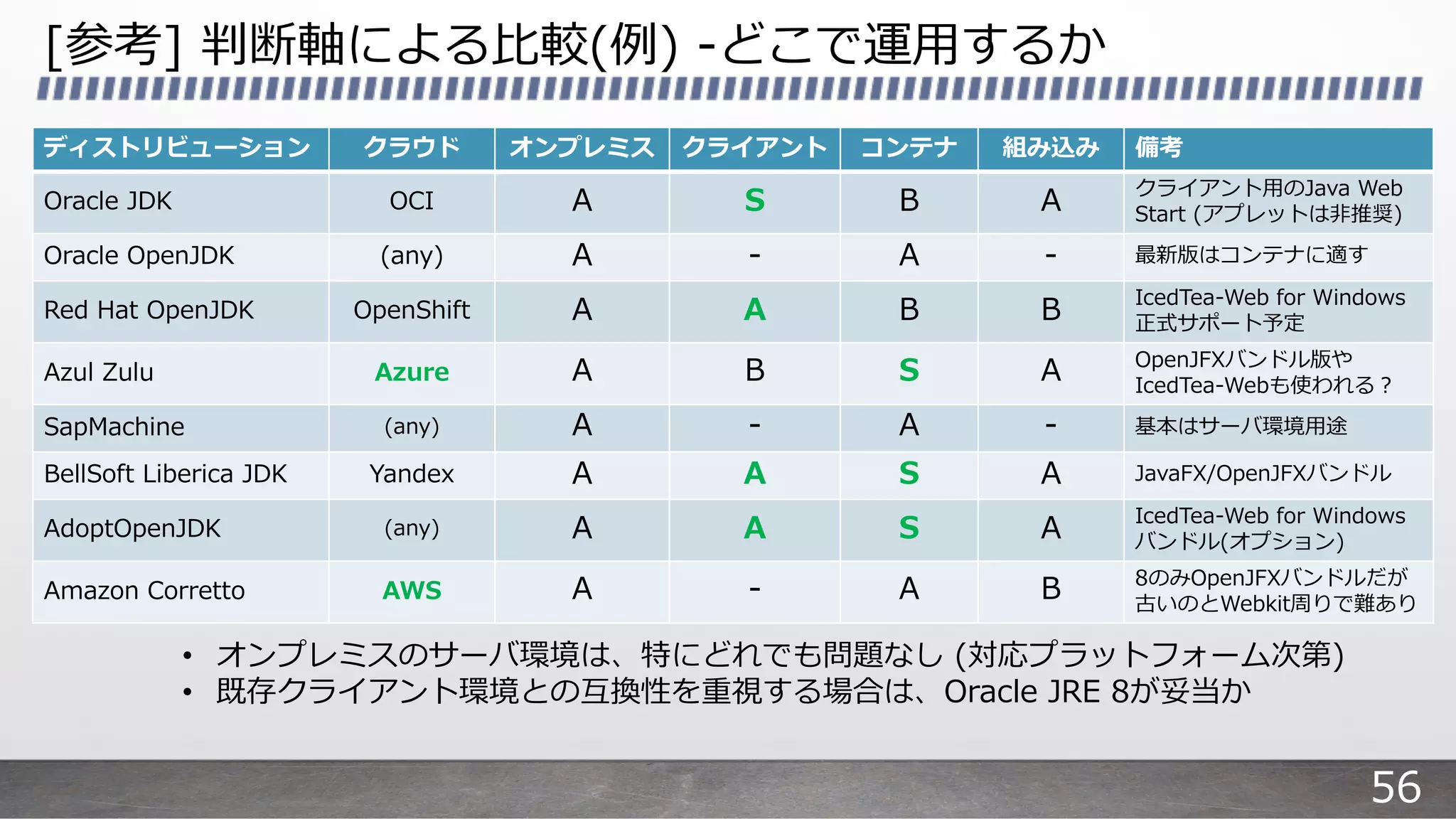 [参考] 判断軸による比較(例) -どこで運用するか

| ディストリビューション | クラウド | オンプレミス | クライアント | コンテナ | 組み込み | 備考 |
|---|---|---|---|---|---|---|
| Oracle JDK | OCI | A | S | B | A | クライアント用のJava Web Start (アプレットは非推奨) |
| Oracle OpenJDK | (any) | A | - | A | - | 最新版はコンテナに適す |
| Red Hat OpenJDK | OpenShift | A | A | B | B | IcedTea-Web for Windows 正式サポート予定 |
| Azul Zulu | Azure | A | B | S | A | OpenJFXバンドル版や IcedTea-Webも使われる？ |
| SapMachine | (any) | A | - | A | - | 基本はサーバ環境用途 |
| BellSoft Liberica JDK | Yandex | A | A | S | A | JavaFX/OpenJFXバンドル |
| AdoptOpenJDK | (any) | A | A | S | A | IcedTea-Web for Windows バンドル(オプション) |
| Amazon Corretto | AWS | A | - | A | B | 8のみOpenJFXバンドルだが 古いのとWebkit周りで難あり |

• オンプレミスのサーバ環境は、特にどれでも問題なし (対応プラットフォーム次第)
• 既存クライアント環境との互換性を重視する場合は、Oracle JRE 8が妥当か

56